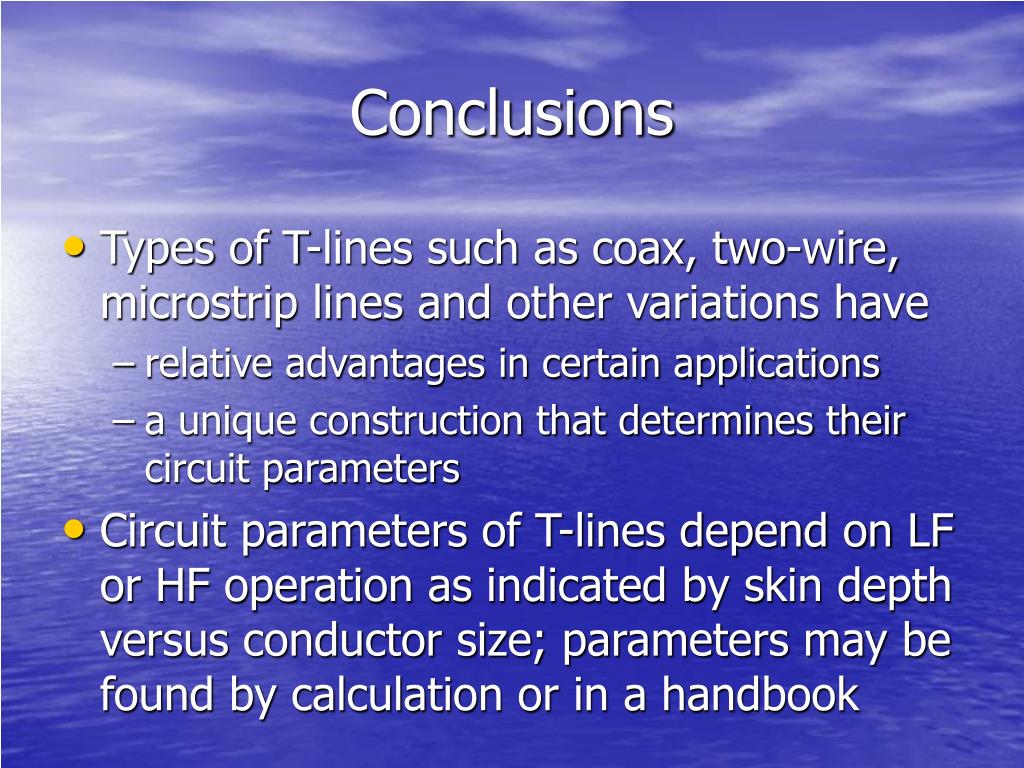 Conclusions

• Types of T-lines such as coax, two-wire, microstrip lines and other variations have
– relative advantages in certain applications
– a unique construction that determines their circuit parameters

• Circuit parameters of T-lines depend on LF or HF operation as indicated by skin depth versus conductor size; parameters may be found by calculation or in a handbook